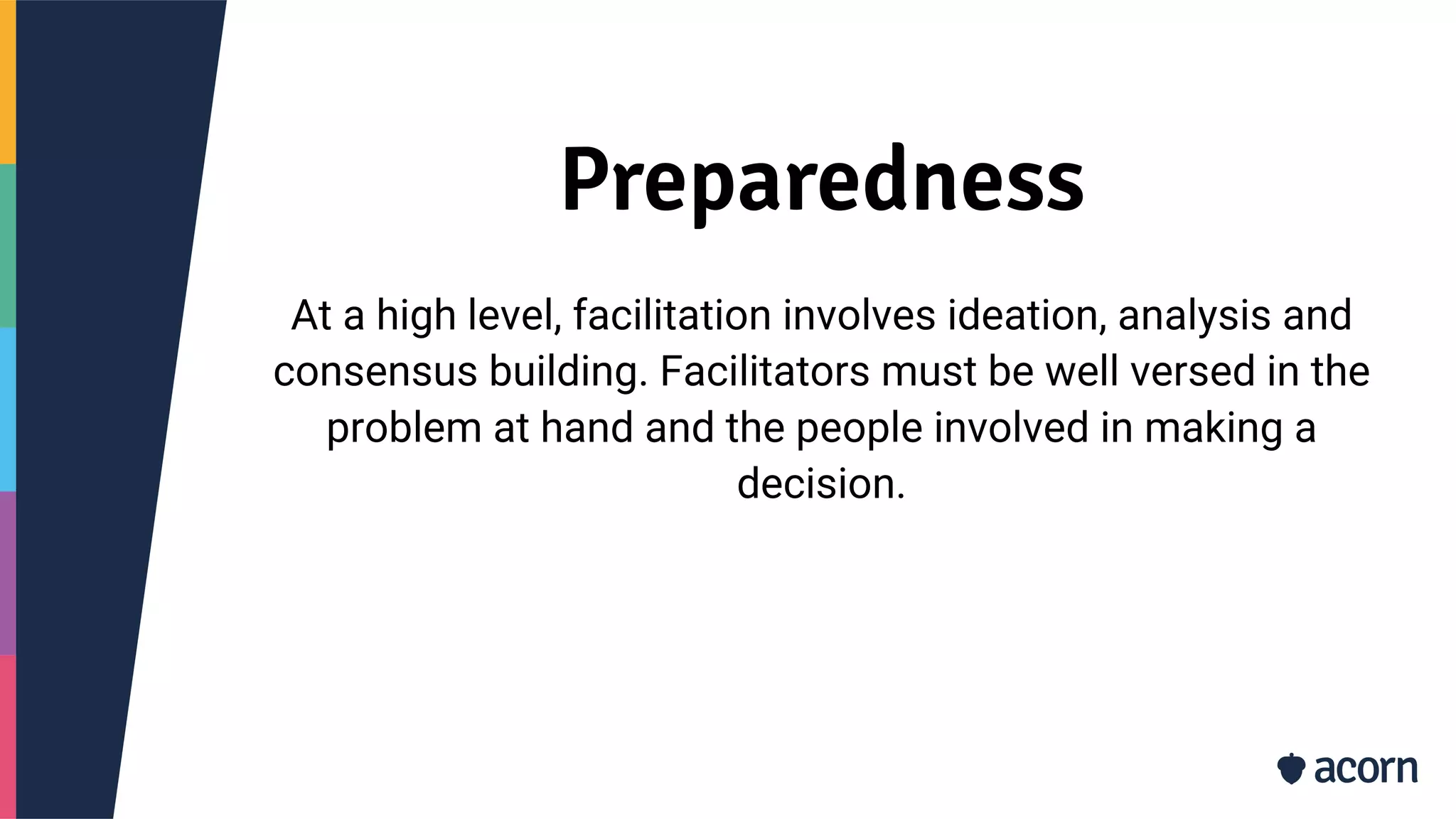 Preparedness

At a high level, facilitation involves ideation, analysis and consensus building. Facilitators must be well versed in the problem at hand and the people involved in making a decision.

acorn